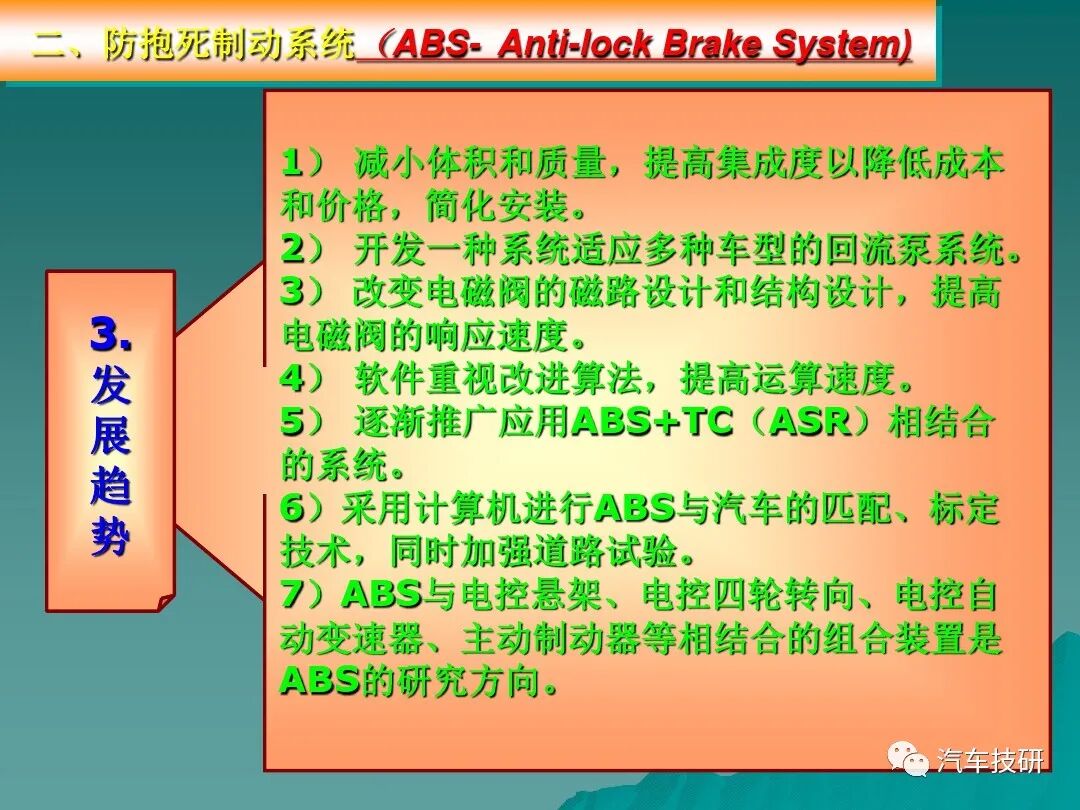 二、防抱死制动系统（ABS- Anti-lock Brake System)

3. 发展趋势

1） 减小体积和质量，提高集成度以降低成本和价格，简化安装。
2） 开发一种系统适应多种车型的回流泵系统。
3） 改变电磁阀的磁路设计和结构设计，提高电磁阀的响应速度。
4） 软件重视改进算法，提高运算速度。
5） 逐渐推广应用ABS+TC（ASR）相结合的系统。
6）采用计算机进行ABS与汽车的匹配、标定技术，同时加强道路试验。
7）ABS与电控悬架、电控四轮转向、电控自动变速器、主动制动器等相结合的组合装置是ABS的研究方向。

汽车技研